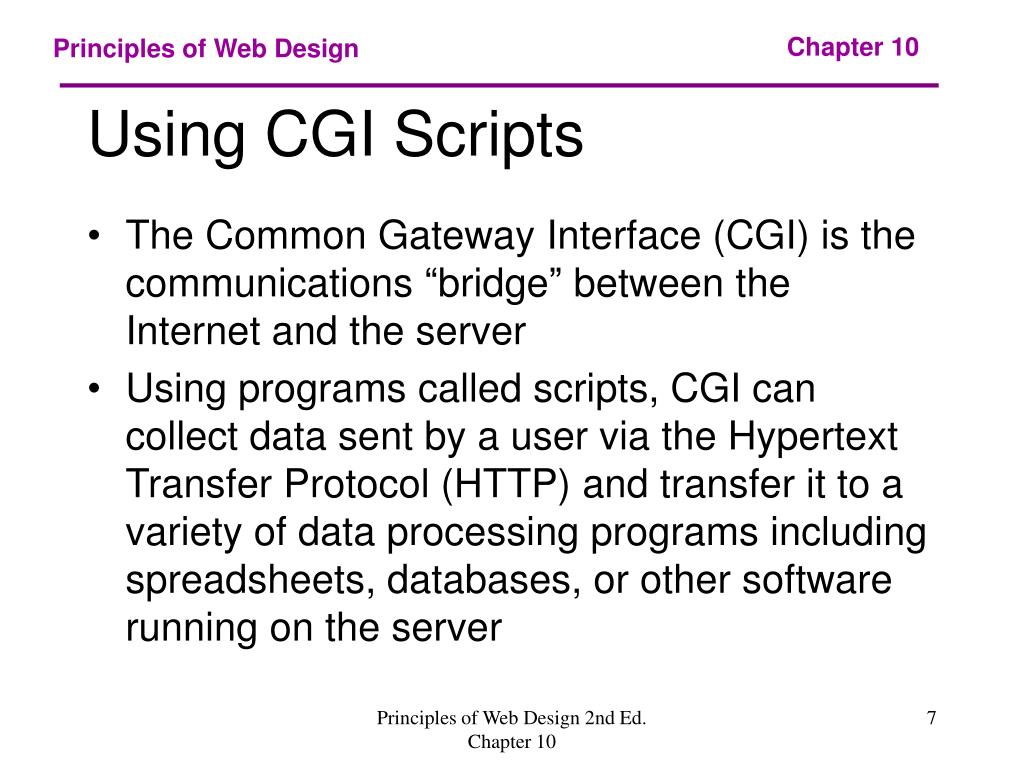 Principles of Web Design

Chapter 10

Using CGI Scripts

• The Common Gateway Interface (CGI) is the communications “bridge” between the Internet and the server

• Using programs called scripts, CGI can collect data sent by a user via the Hypertext Transfer Protocol (HTTP) and transfer it to a variety of data processing programs including spreadsheets, databases, or other software running on the server

Principles of Web Design 2nd Ed.
Chapter 10

7